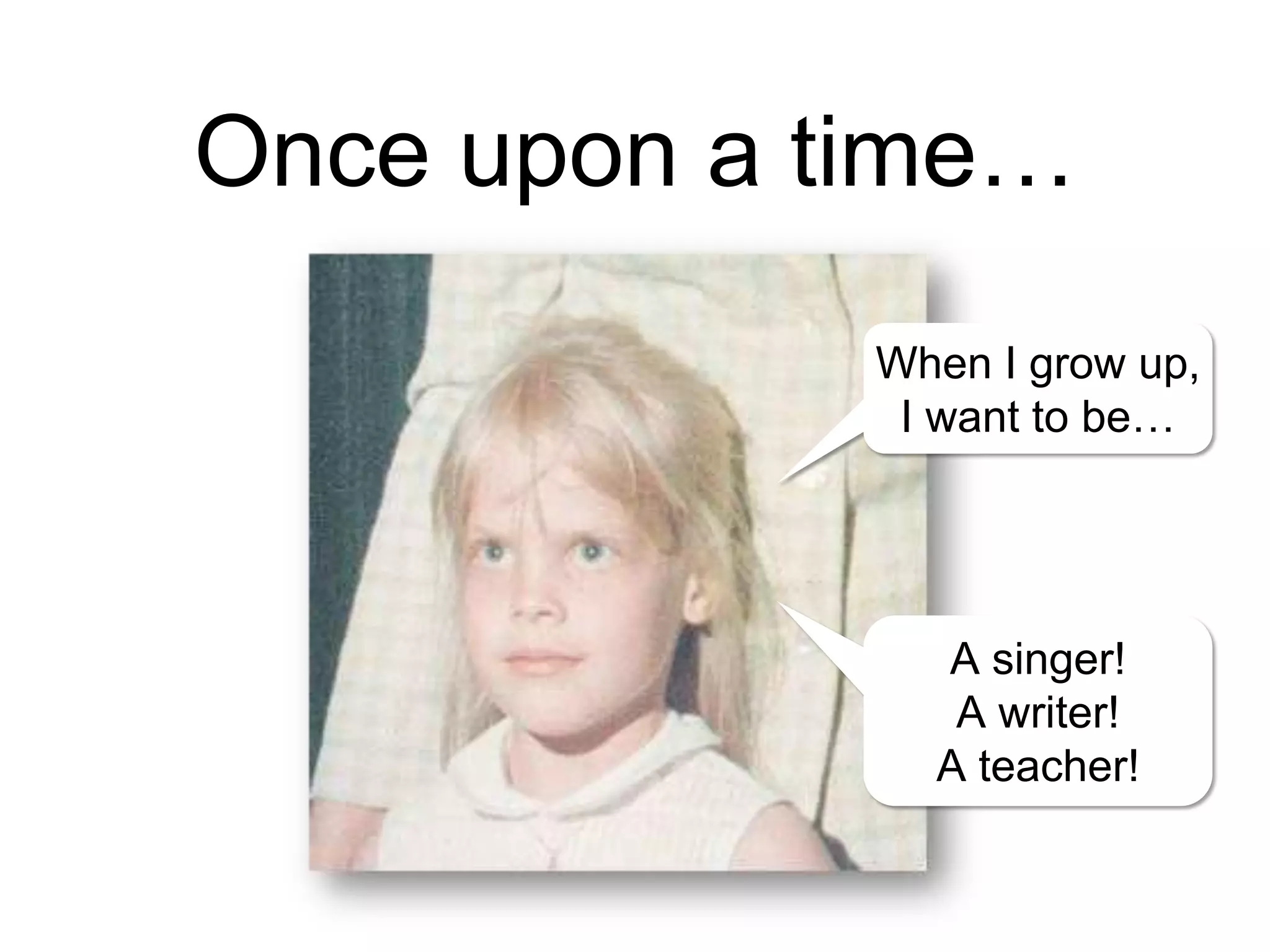 Once upon a time…

When I grow up, I want to be…

A singer!
A writer!
A teacher!